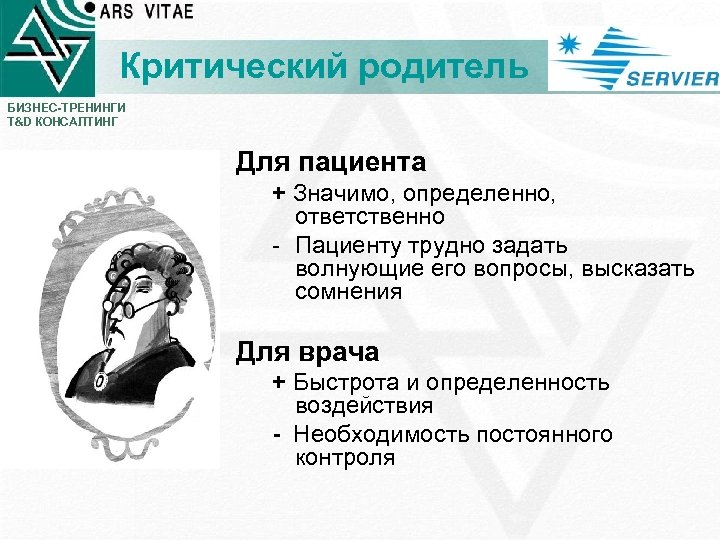 ARS VITAE

Критический родитель

SERVIER

БИЗНЕС-ТРЕНИНГИ
T&D КОНСАЛТИНГ

Для пациента

+ Значимо, определенно, ответственно

- Пациенту трудно задать волнующие его вопросы, высказать сомнения

Для врача

+ Быстрота и определенность воздействия

- Необходимость постоянного контроля